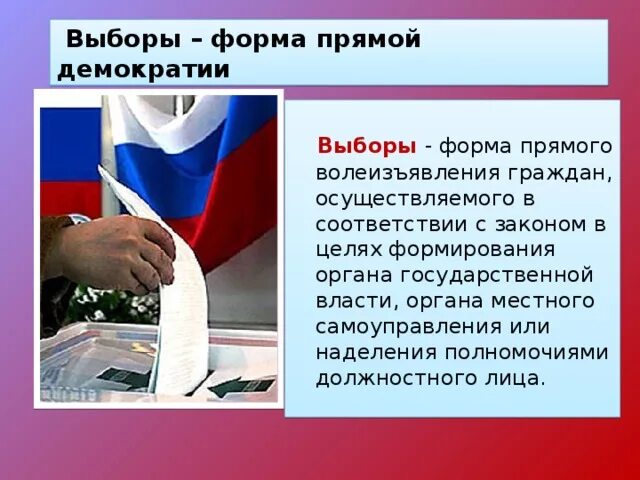 Выборы – форма прямой демократии

Выборы - форма прямого волеизъявления граждан, осуществляемого в соответствии с законом в целях формирования органа государственной власти, органа местного самоуправления или наделения полномочиями должностного лица.